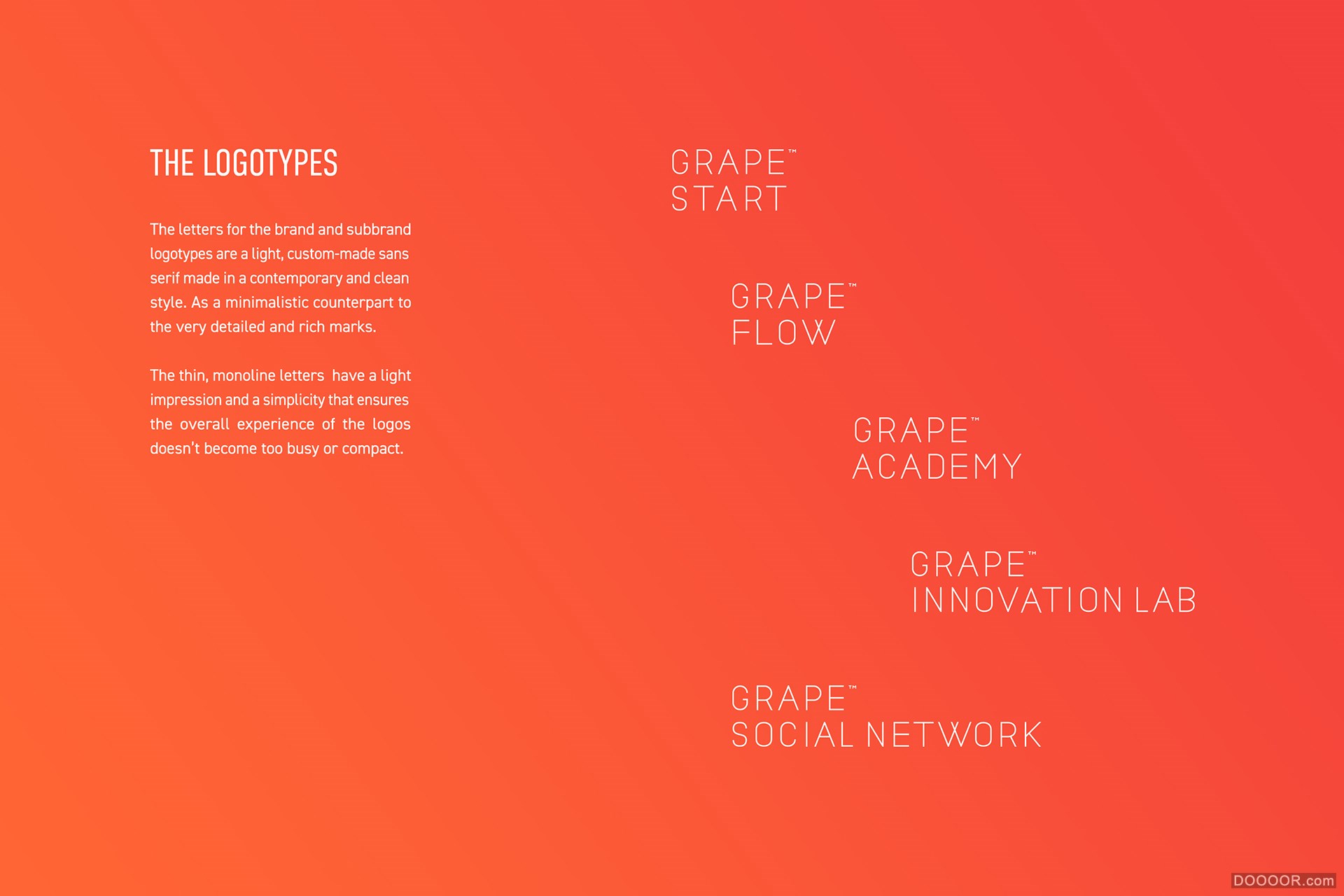 THE LOGOTYPES

The letters for the brand and subbrand logotypes are a light, custom-made sans serif made in a contemporary and clean style. As a minimalistic counterpart to the very detailed and rich marks.

The thin, monoline letters have a light impression and a simplicity that ensures the overall experience of the logos doesn't become too busy or compact.

GRAPE™
START

GRAPE™
FLOW

GRAPE™
ACADEMY

GRAPE™
INNOVATION LAB

GRAPE™
SOCIAL NETWORK

DOOOOR.com